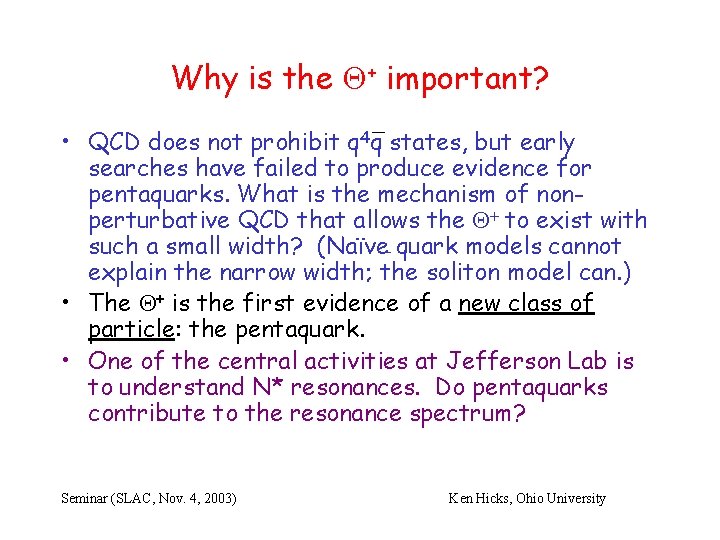 Why is the $\Theta^+$ important?

• QCD does not prohibit $q^4\bar{q}$ states, but early searches have failed to produce evidence for pentaquarks. What is the mechanism of non-perturbative QCD that allows the $\Theta^+$ to exist with such a small width? (Naïve quark models cannot explain the narrow width; the soliton model can.)

• The $\Theta^+$ is the first evidence of a new class of particle: the pentaquark.

• One of the central activities at Jefferson Lab is to understand N* resonances. Do pentaquarks contribute to the resonance spectrum?

Seminar (SLAC, Nov. 4, 2003)

Ken Hicks, Ohio University